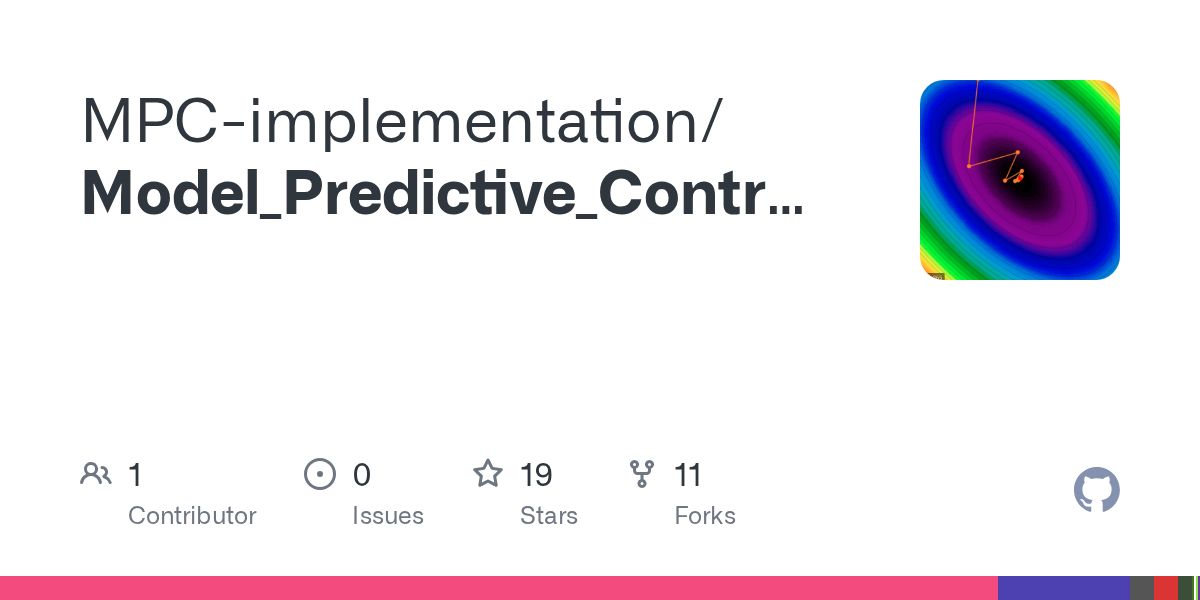 MPC-implementation/
Model_Predictive_Contr...

1
Contributor

0
Issues

19
Stars

11
Forks